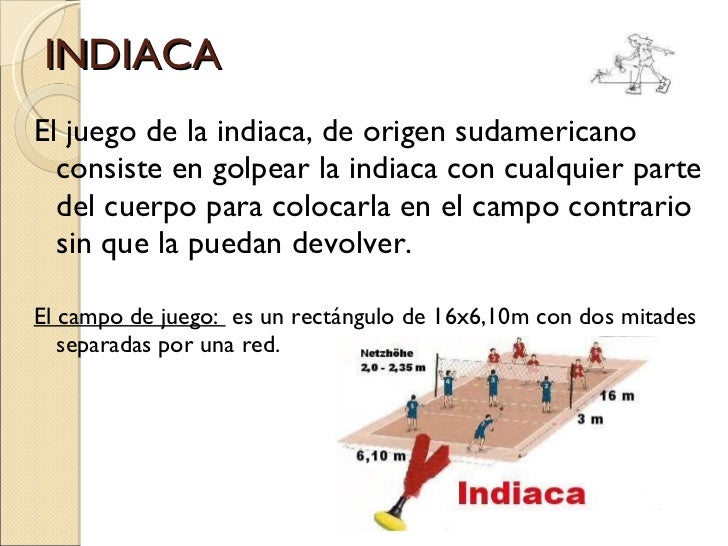 INDIACA

El juego de la indiaca, de origen sudamericano consiste en golpear la indiaca con cualquier parte del cuerpo para colocarla en el campo contrario sin que la puedan devolver.

El campo de juego: es un rectángulo de 16x6,10m con dos mitades separadas por una red.

Netzhöhe
2,0 - 2,35 m
16 m
3 m
6,10 m
Indiaca